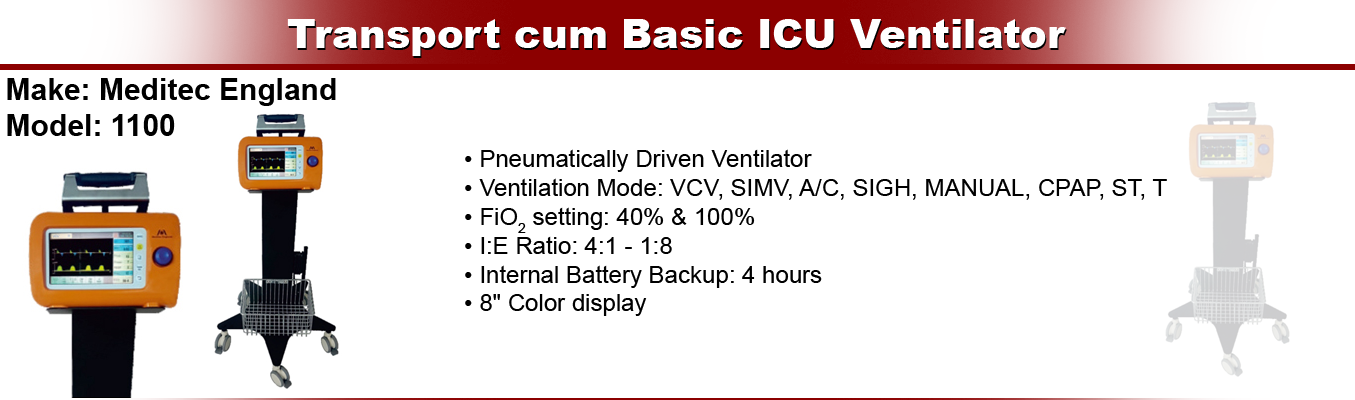 Transport cum Basic ICU Ventilator

Make: Meditec England
Model: 1100

• Pneumatically Driven Ventilator
• Ventilation Mode: VCV, SIMV, A/C, SIGH, MANUAL, CPAP, ST, T
• $FiO_2$ setting: 40% & 100%
• I:E Ratio: 4:1 - 1:8
• Internal Battery Backup: 4 hours
• 8" Color display